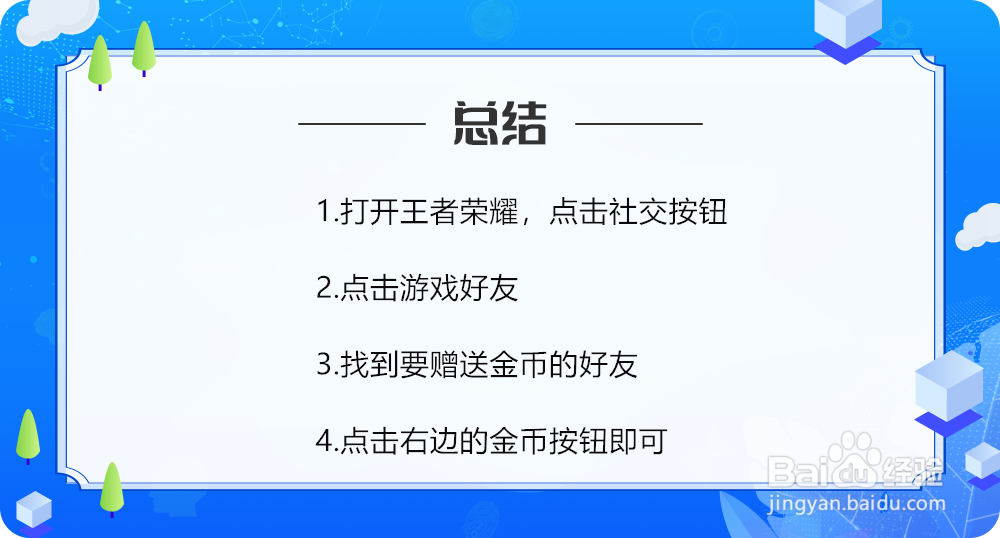 总结

1.打开王者荣耀，点击社交按钮

2.点击游戏好友

3.找到要赠送金币的好友

4.点击右边的金币按钮即可

Baidu经验
jingyan.baidu.com